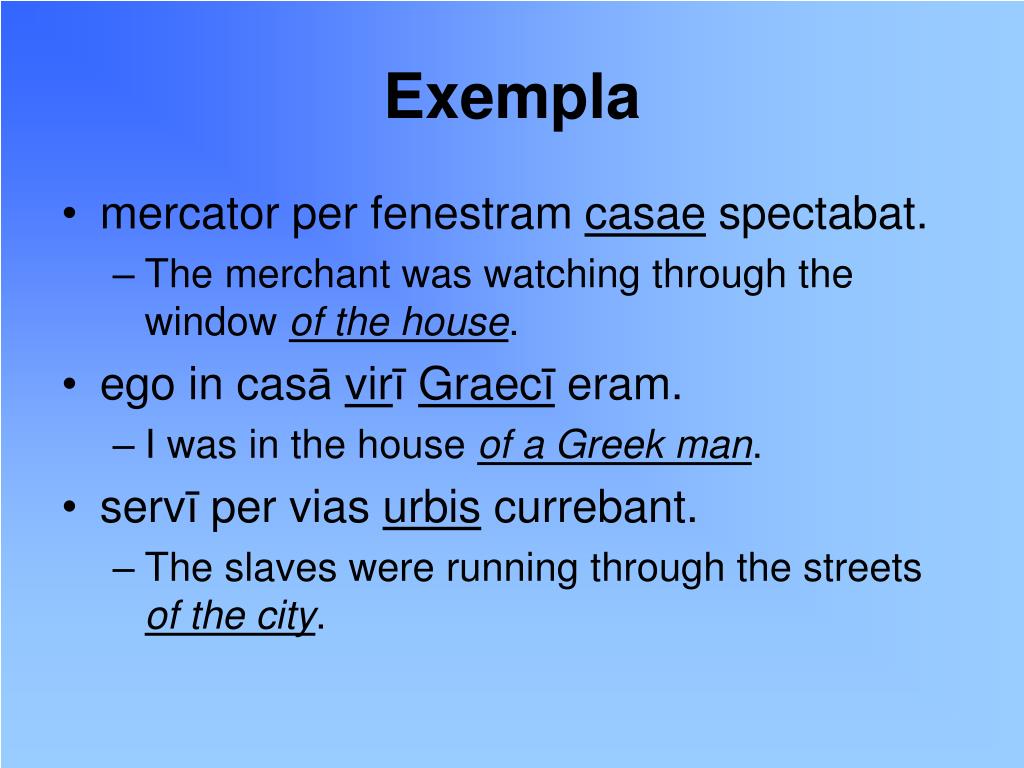 Exempla

• mercator per fenestram casae spectabat.
– The merchant was watching through the window of the house.
• ego in casā virī Graecī eram.
– I was in the house of a Greek man.
• servī per vias urbis currebant.
– The slaves were running through the streets of the city.